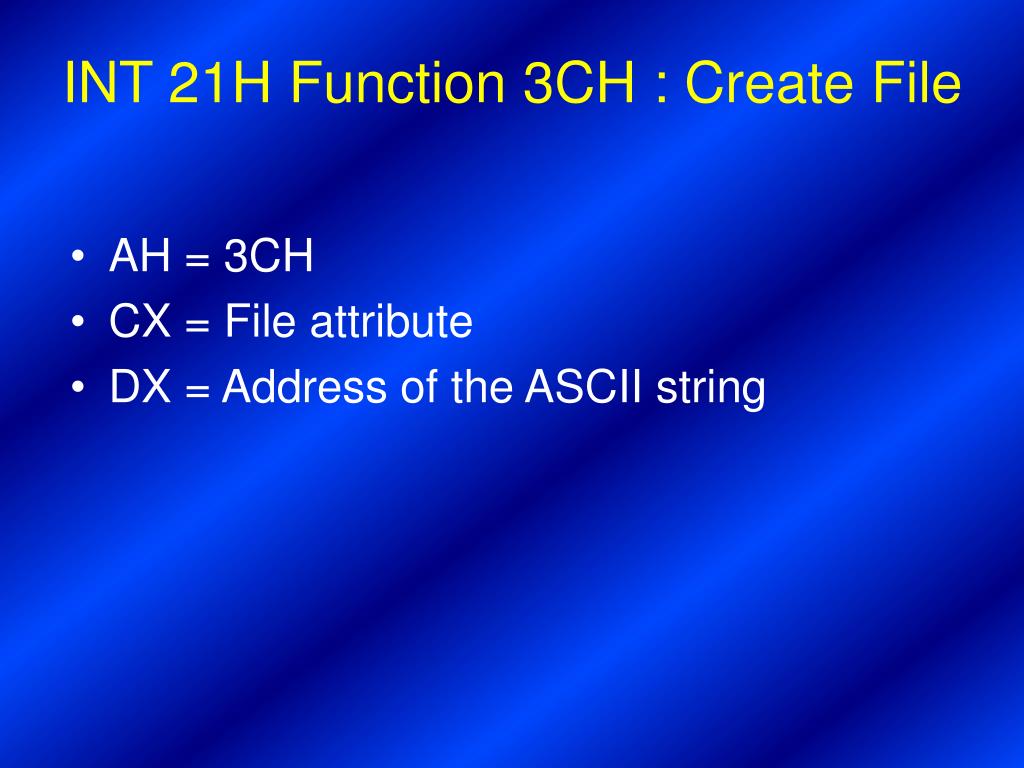 INT 21H Function 3CH : Create File

• AH = 3CH
• CX = File attribute
• DX = Address of the ASCII string